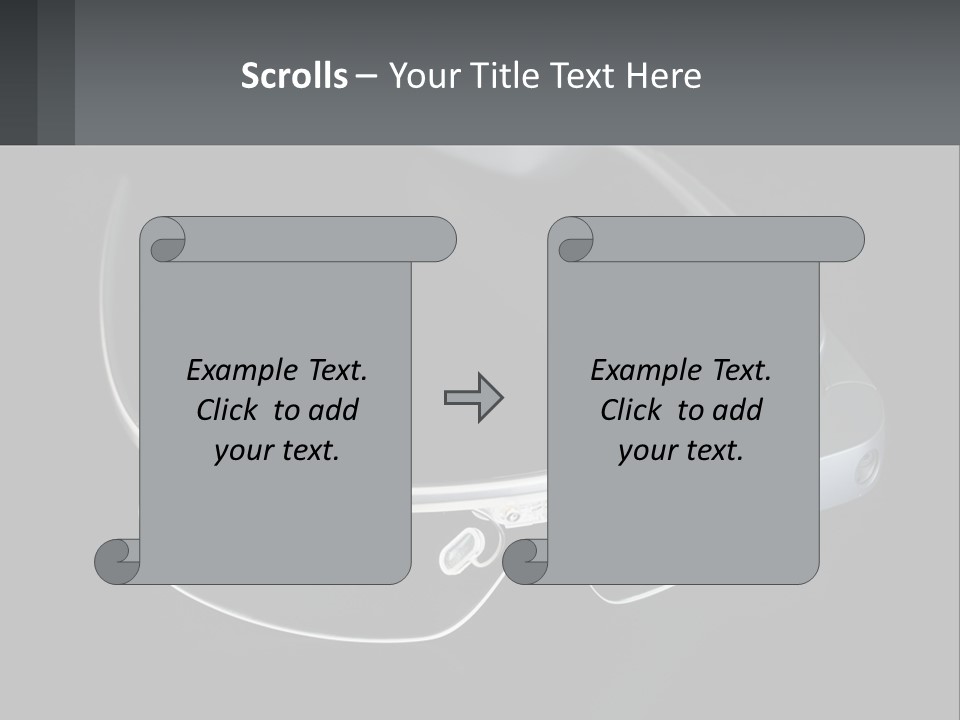 Scrolls – Your Title Text Here

Example Text. Click to add your text.

Example Text. Click to add your text.